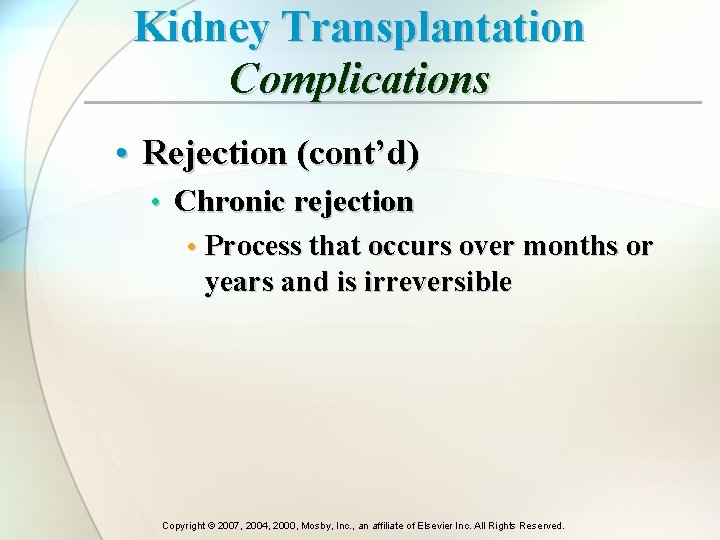 Kidney Transplantation
Complications

• Rejection (cont’d)
  • Chronic rejection
    • Process that occurs over months or years and is irreversible

Copyright © 2007, 2004, 2000, Mosby, Inc., an affiliate of Elsevier Inc. All Rights Reserved.